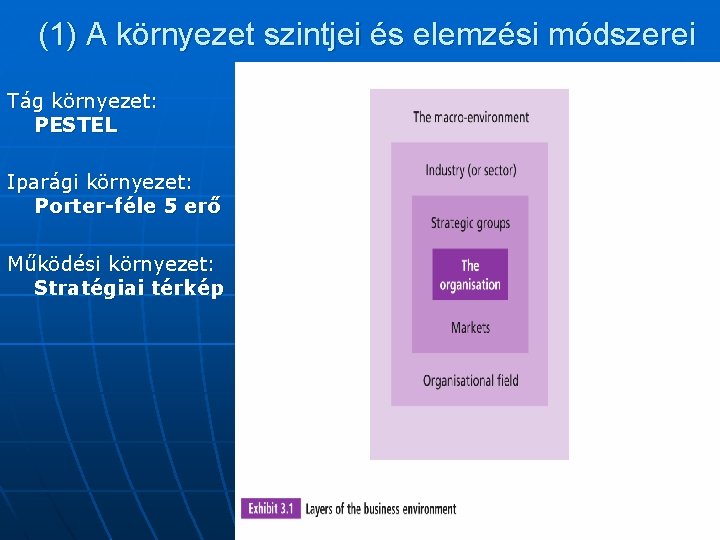 (1) A környezet szintjei és elemzési módszerei

Tág környezet:
PESTEL

Iparági környezet:
Porter-féle 5 erő

Működési környezet:
Stratégiai térkép

The macro-environment

Industry (or sector)

Strategic groups

The organisation

Markets

Organisational field

Exhibit 3.1 Layers of the business environment